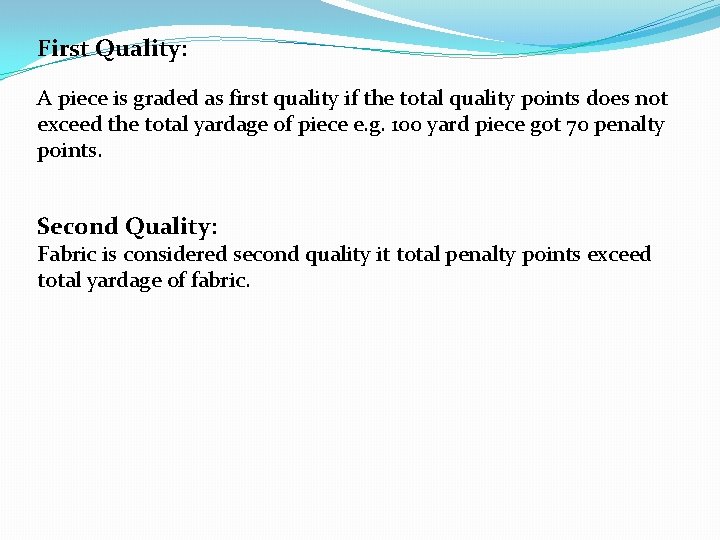 First Quality:

A piece is graded as first quality if the total quality points does not exceed the total yardage of piece e.g. 100 yard piece got 70 penalty points.

Second Quality:
Fabric is considered second quality it total penalty points exceed total yardage of fabric.